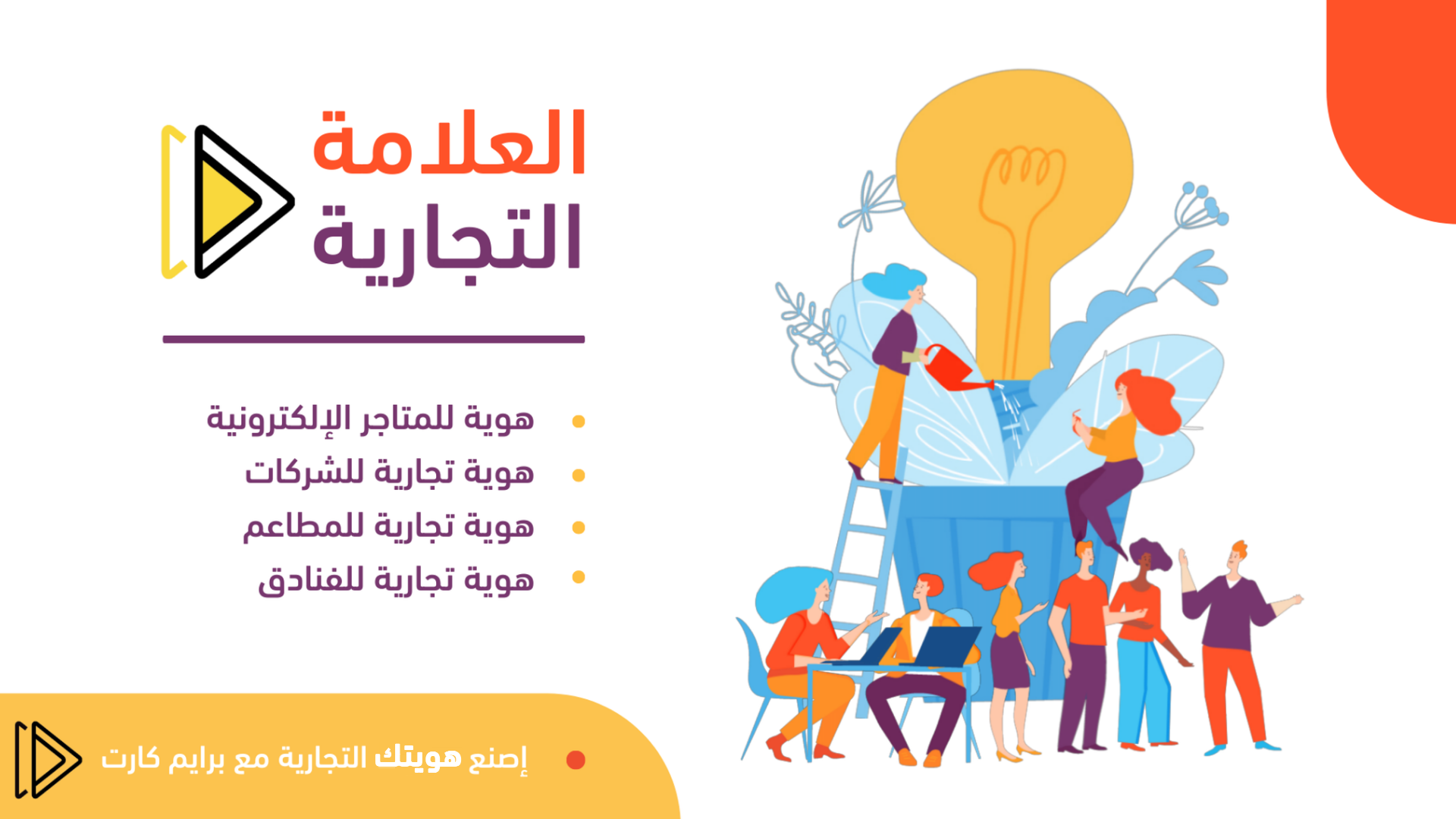 العلامة
التجارية

• هوية للمتاجر الإلكترونية
• هوية تجارية للشركات
• هوية تجارية للمطاعم
• هوية تجارية للفنادق

• إصنع هويتك التجارية مع برايم كارت